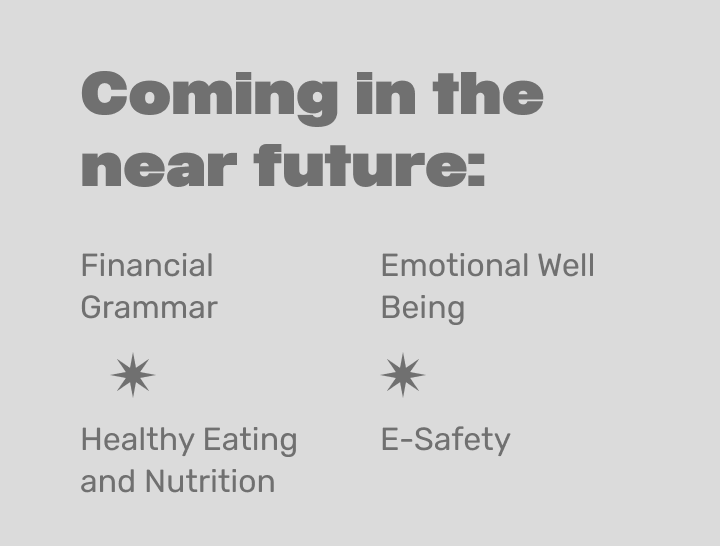 Coming in the near future:

Financial Grammar

Healthy Eating and Nutrition

Emotional Well Being

E-Safety